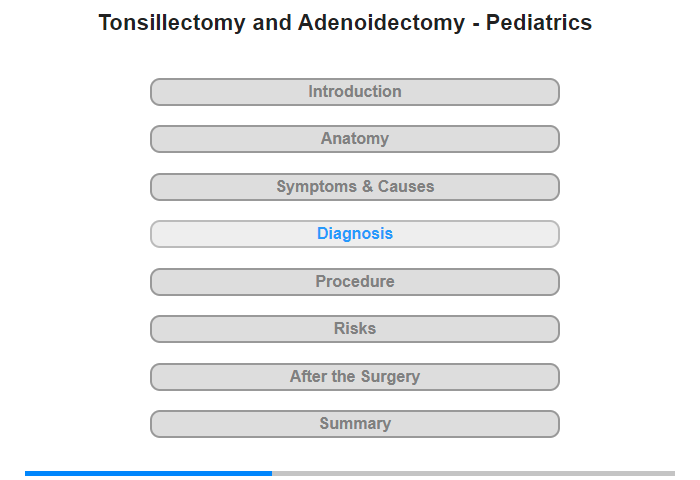 Tonsillectomy and Adenoidectomy - Pediatrics

Introduction

Anatomy

Symptoms & Causes

Diagnosis

Procedure

Risks

After the Surgery

Summary